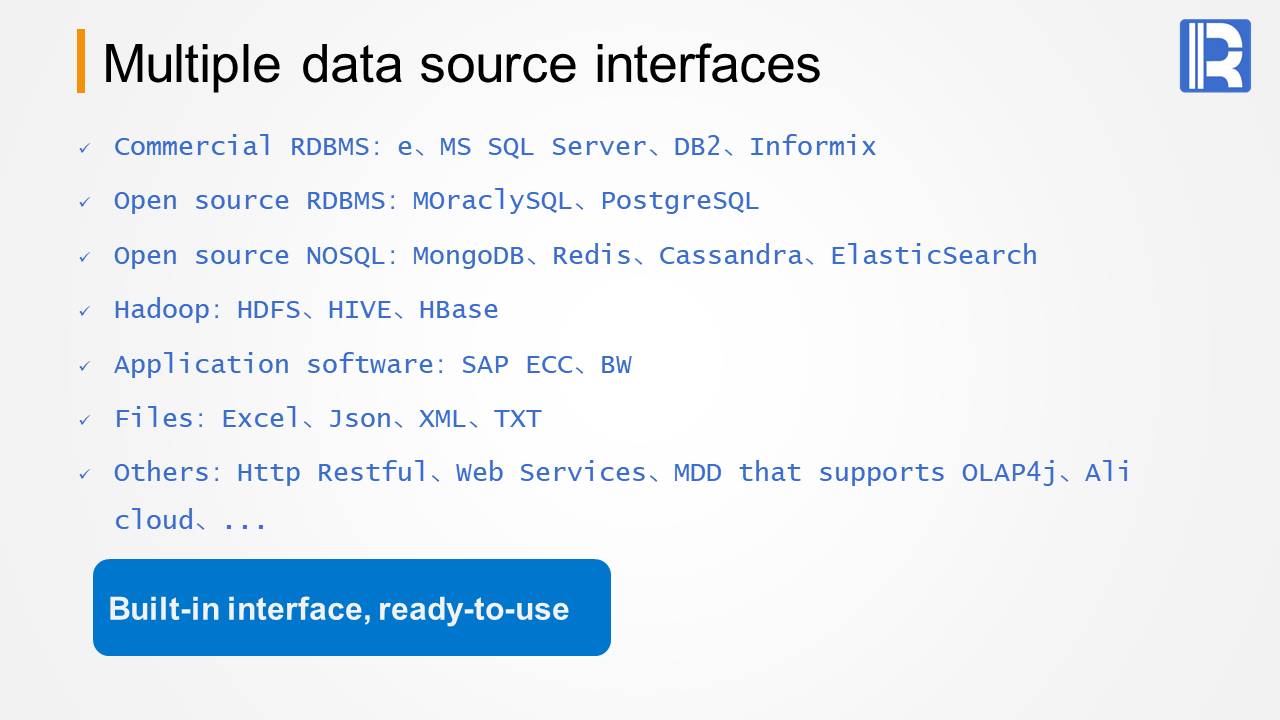 Multiple data source interfaces

✓ Commercial RDBMS: e、MS SQL Server、DB2、Informix

✓ Open source RDBMS: MOraclySQL、PostgreSQL

✓ Open source NOSQL: MongoDB、Redis、Cassandra、ElasticSearch

✓ Hadoop: HDFS、HIVE、HBase

✓ Application software: SAP ECC、BW

✓ Files: Excel、Json、XML、TXT

✓ Others: Http Restful、Web Services、MDD that supports OLAP4j、Ali cloud、...

Built-in interface, ready-to-use